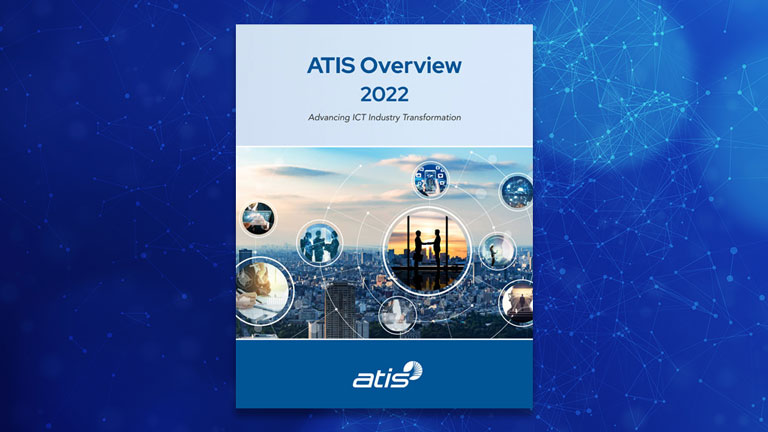 ATIS Overview
2022

Advancing ICT Industry Transformation

atis